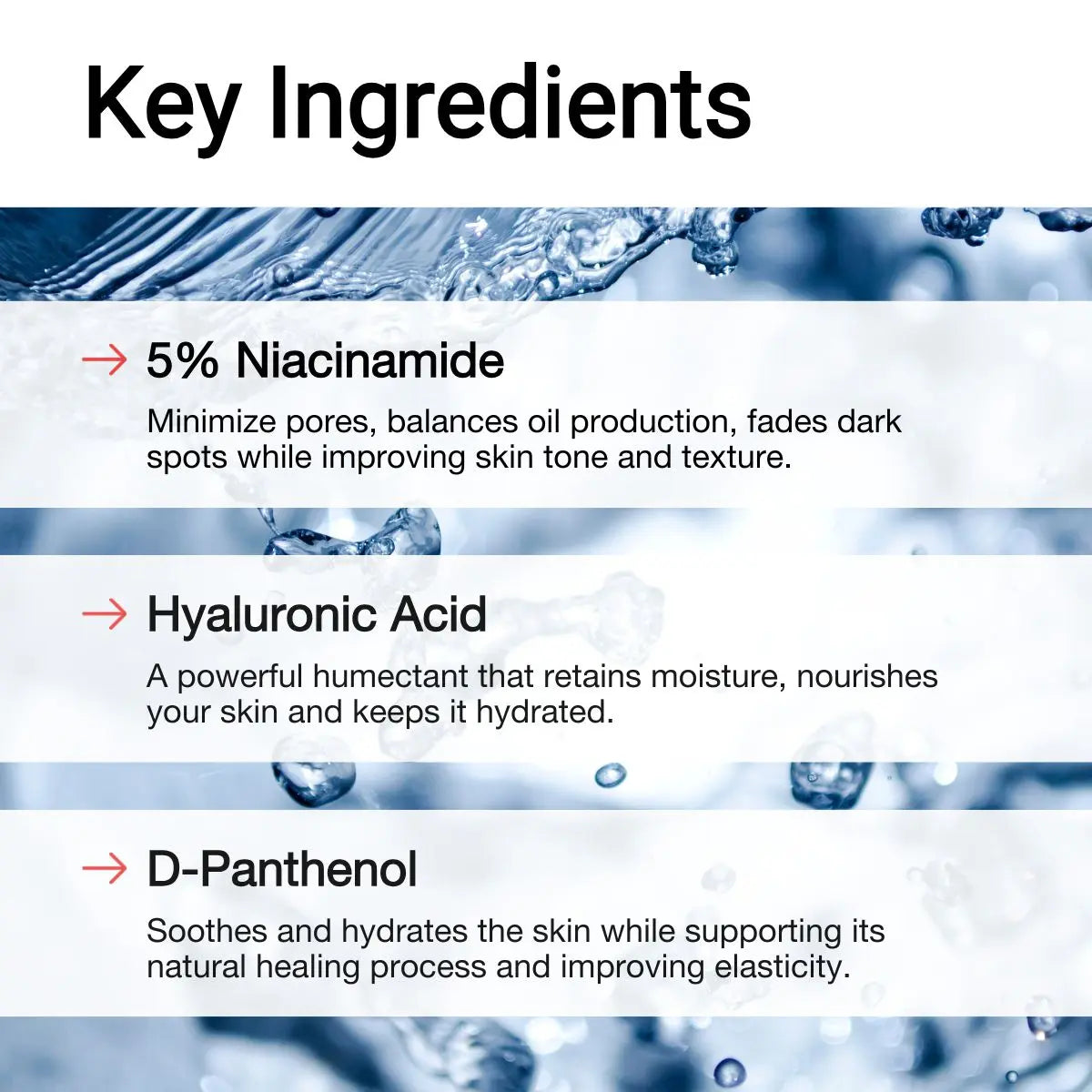 Key Ingredients

→ 5% Niacinamide

Minimize pores, balances oil production, fades dark spots while improving skin tone and texture.

→ Hyaluronic Acid

A powerful humectant that retains moisture, nourishes your skin and keeps it hydrated.

→ D-Panthenol

Soothes and hydrates the skin while supporting its natural healing process and improving elasticity.